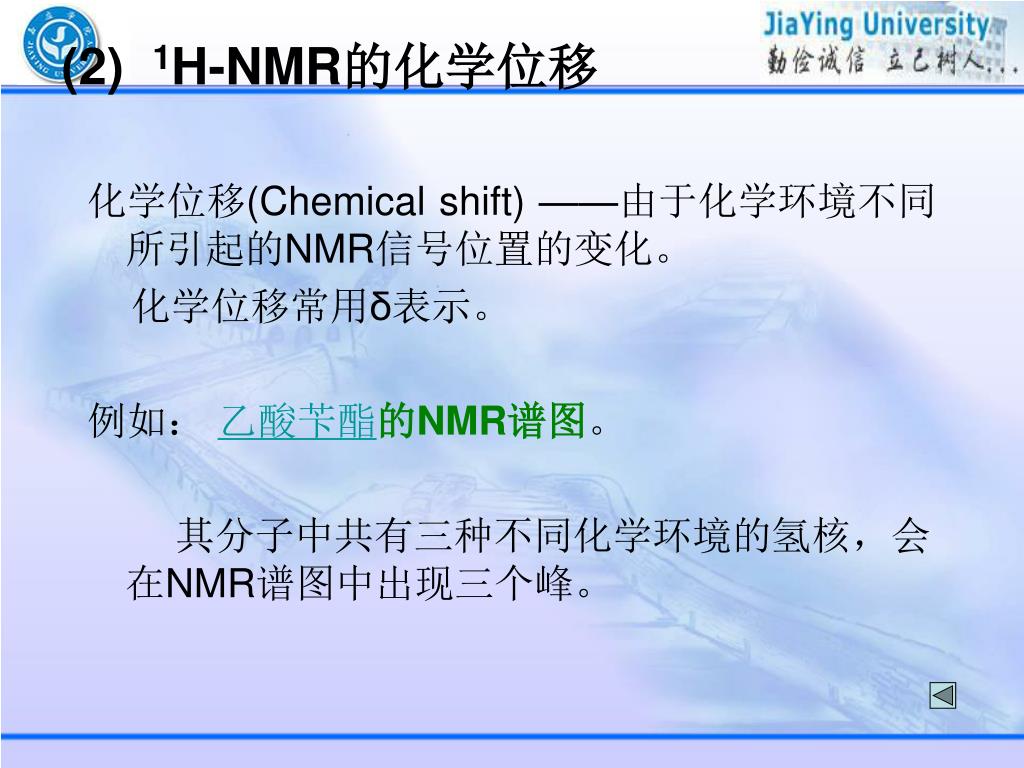 JiaYing University
勤俭诚信 立己树人...

(2) $^1$H-NMR的化学位移

化学位移(Chemical shift) ——由于化学环境不同所引起的NMR信号位置的变化。

化学位移常用δ表示。

例如： 乙酸苄酯的NMR谱图。

其分子中共有三种不同化学环境的氢核，会在NMR谱图中出现三个峰。